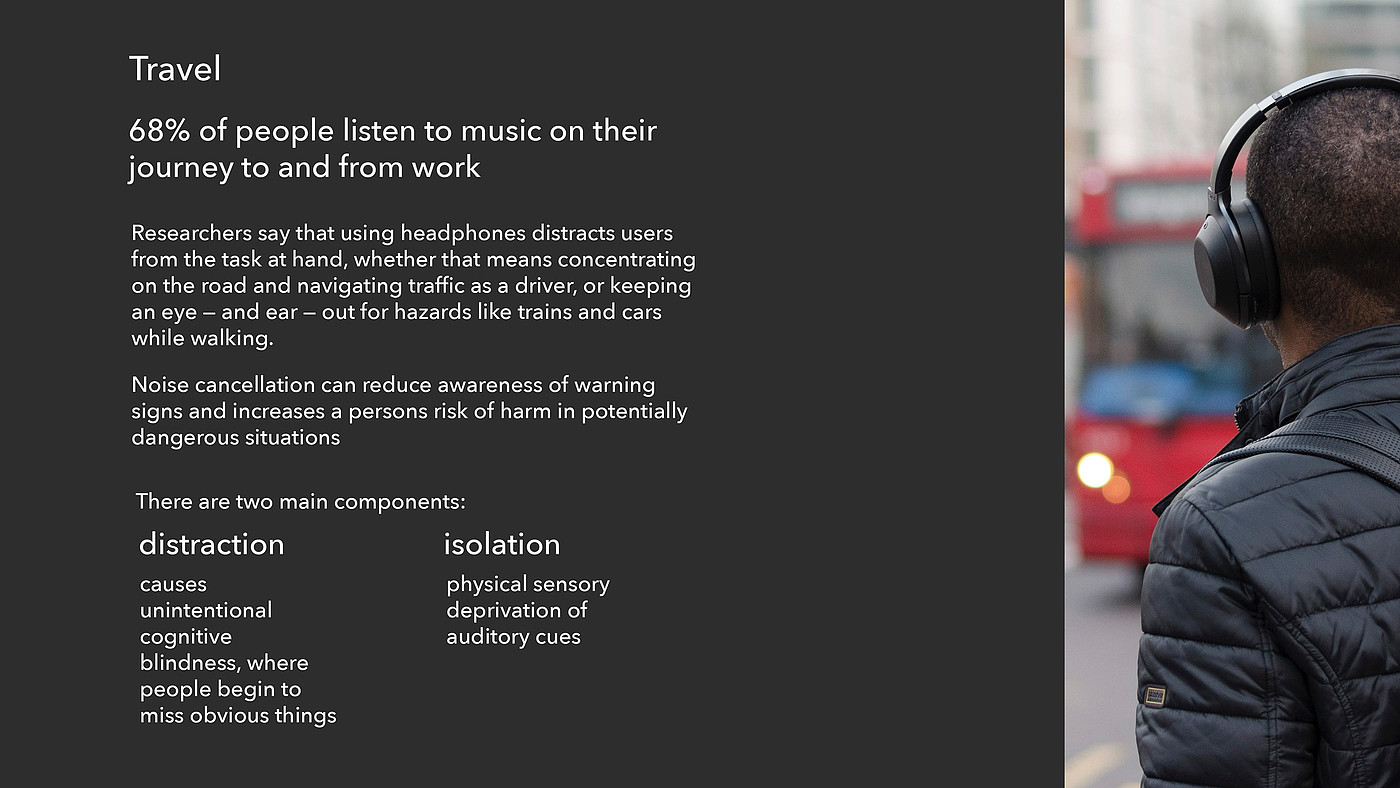 Travel

68% of people listen to music on their journey to and from work

Researchers say that using headphones distracts users from the task at hand, whether that means concentrating on the road and navigating traffic as a driver, or keeping an eye — and ear — out for hazards like trains and cars while walking.

Noise cancellation can reduce awareness of warning signs and increases a persons risk of harm in potentially dangerous situations

There are two main components:

distraction

causes unintentional cognitive blindness, where people begin to miss obvious things

isolation

physical sensory deprivation of auditory cues